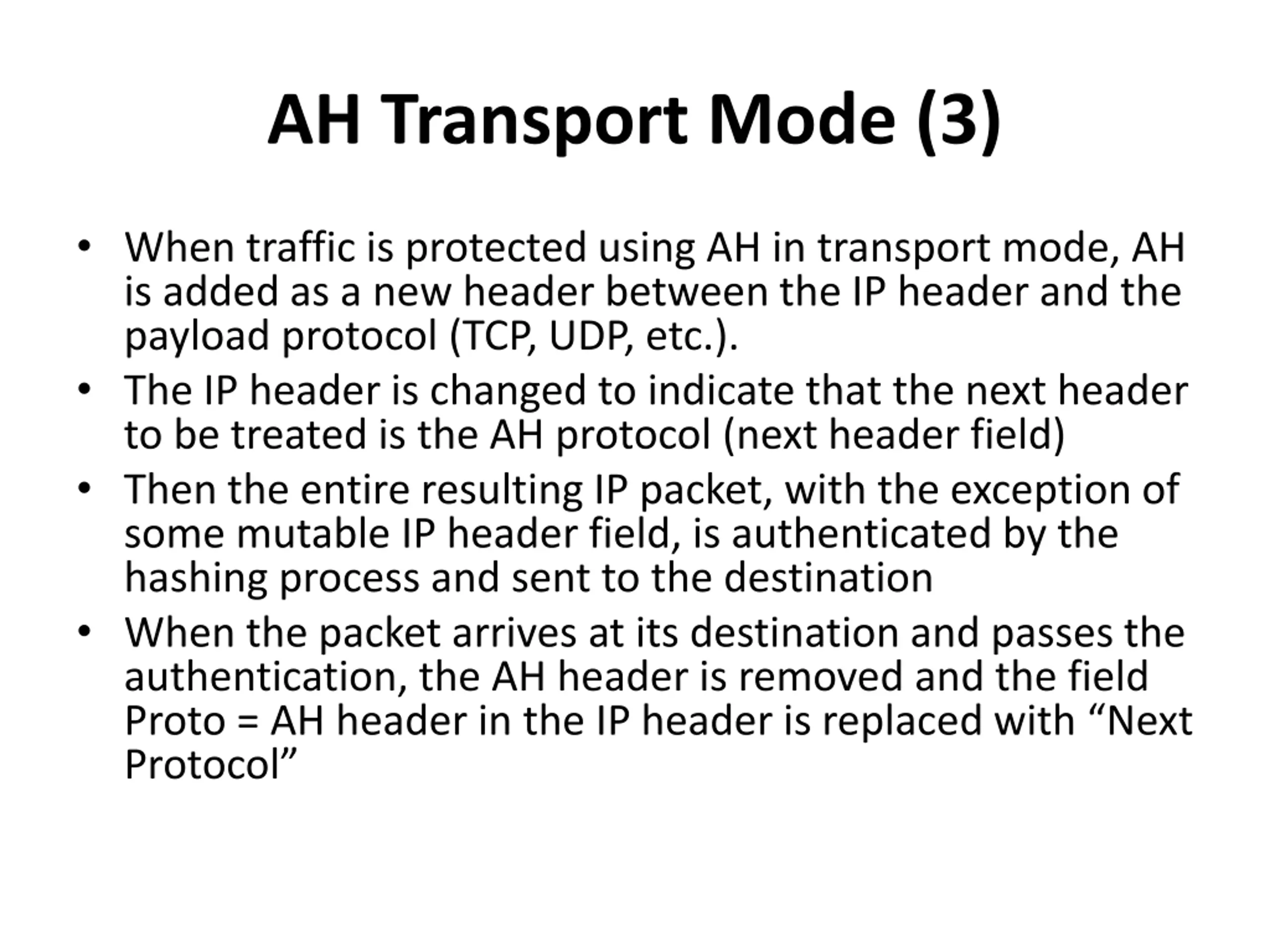 AH Transport Mode (3)

• When traffic is protected using AH in transport mode, AH is added as a new header between the IP header and the payload protocol (TCP, UDP, etc.).
• The IP header is changed to indicate that the next header to be treated is the AH protocol (next header field)
• Then the entire resulting IP packet, with the exception of some mutable IP header field, is authenticated by the hashing process and sent to the destination
• When the packet arrives at its destination and passes the authentication, the AH header is removed and the field Proto = AH header in the IP header is replaced with “Next Protocol”